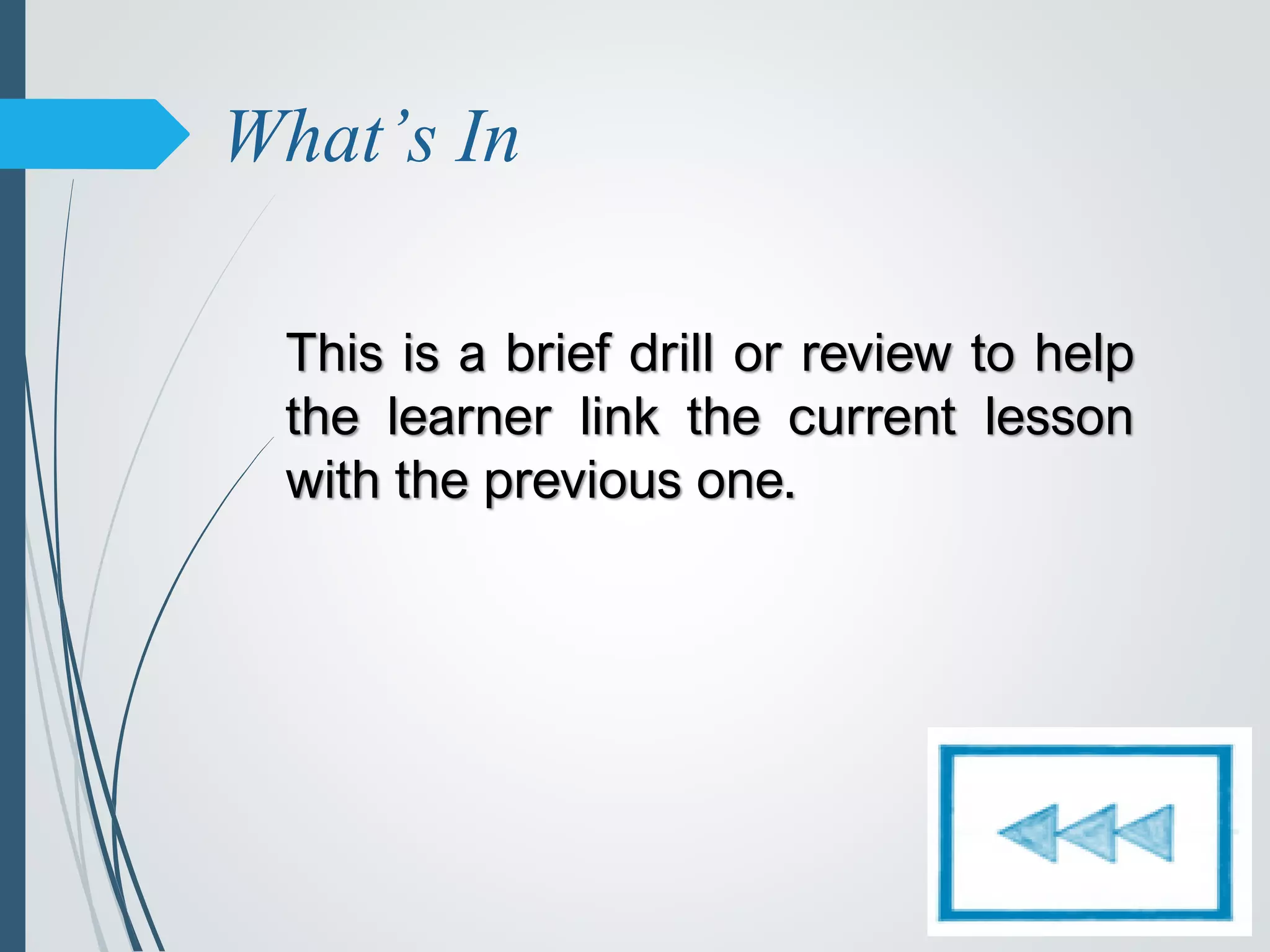 What’s In

This is a brief drill or review to help the learner link the current lesson with the previous one.